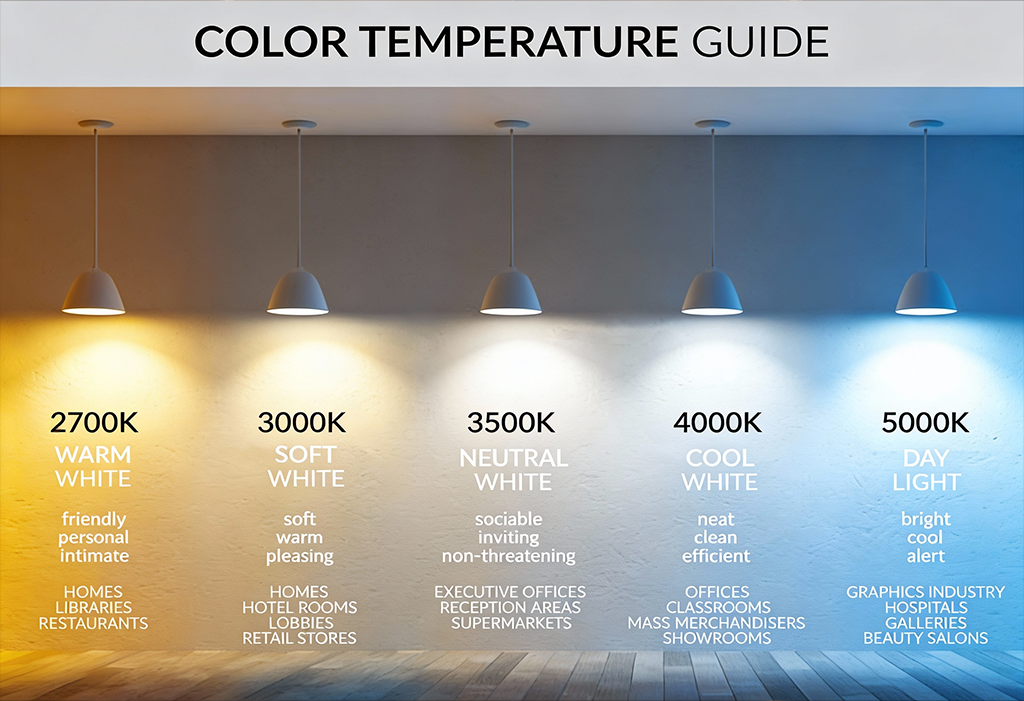 COLOR TEMPERATURE GUIDE

2700K
WARM WHITE
friendly
personal
intimate
HOMES
LIBRARIES
RESTAURANTS

3000K
SOFT WHITE
soft
warm
pleasing
HOMES
HOTEL ROOMS
LOBBIES
RETAIL STORES

3500K
NEUTRAL WHITE
sociable
inviting
non-threatening
EXECUTIVE OFFICES
RECEPTION AREAS
SUPERMARKETS

4000K
COOL WHITE
neat
clean
efficient
OFFICES
CLASSROOMS
MASS MERCHANDISERS
SHOWROOMS

5000K
DAY LIGHT
bright
cool
alert
GRAPHICS INDUSTRY
HOSPITALS
GALLERIES
BEAUTY SALONS